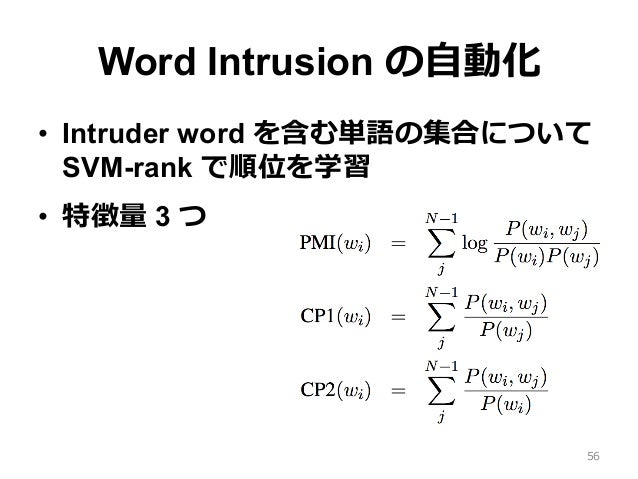 Word Intrusion の自動化

• Intruder word を含む単語の集合について SVM-rank で順位を学習

• 特徴量 3 つ

$\mathrm{PMI}(w_i) = \sum_{j}^{N-1} \log \frac{P(w_i, w_j)}{P(w_i)P(w_j)}$

$\mathrm{CP1}(w_i) = \sum_{j}^{N-1} \frac{P(w_i, w_j)}{P(w_j)}$

$\mathrm{CP2}(w_i) = \sum_{j}^{N-1} \frac{P(w_i, w_j)}{P(w_i)}$

56